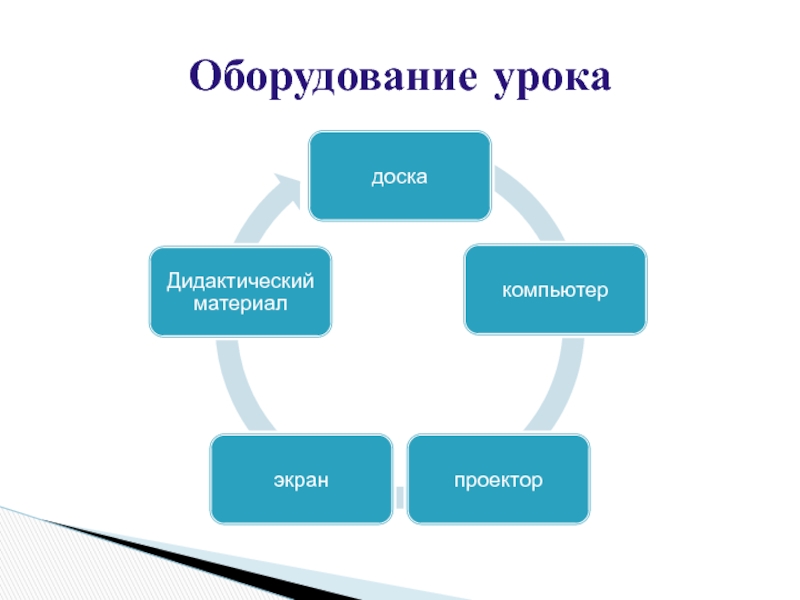 Оборудование урока

доска

компьютер

проектор

экран

Дидактический материал